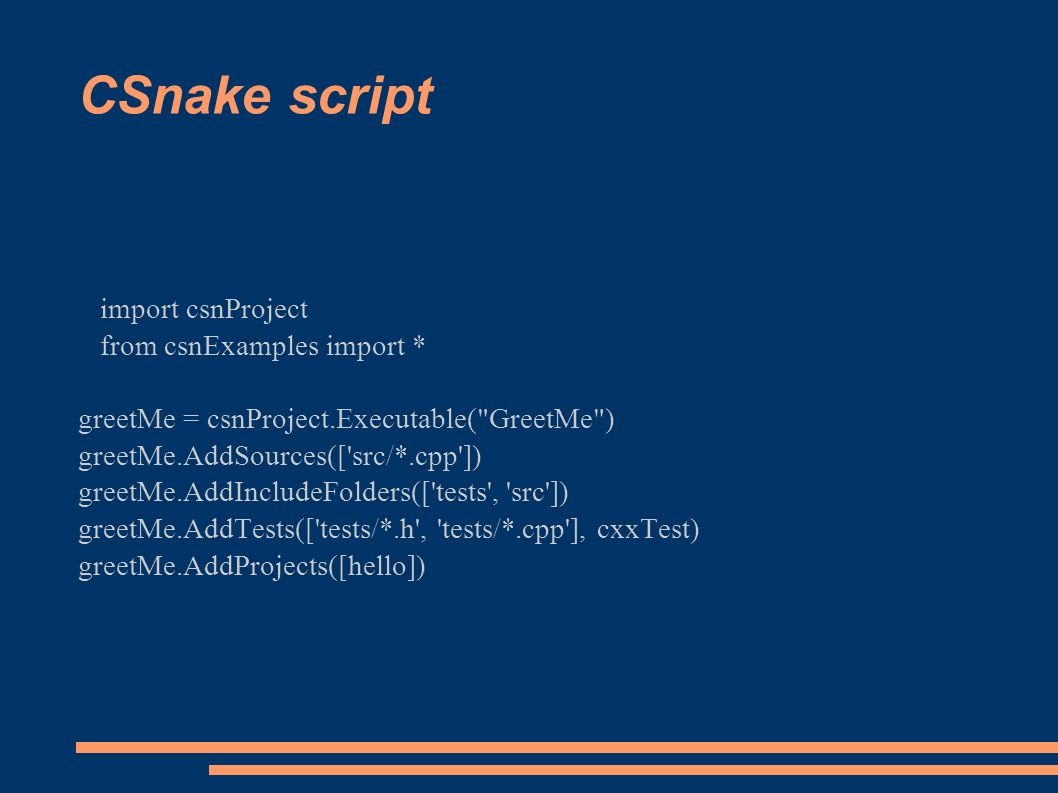 CSnake script

import csnProject
from csnExamples import *

greetMe = csnProject.Executable("GreetMe")
greetMe.AddSources(['src/*.cpp'])
greetMe.AddIncludeFolders(['tests', 'src'])
greetMe.AddTests(['tests/*.h', 'tests/*.cpp'], cxxTest)
greetMe.AddProjects([hello])